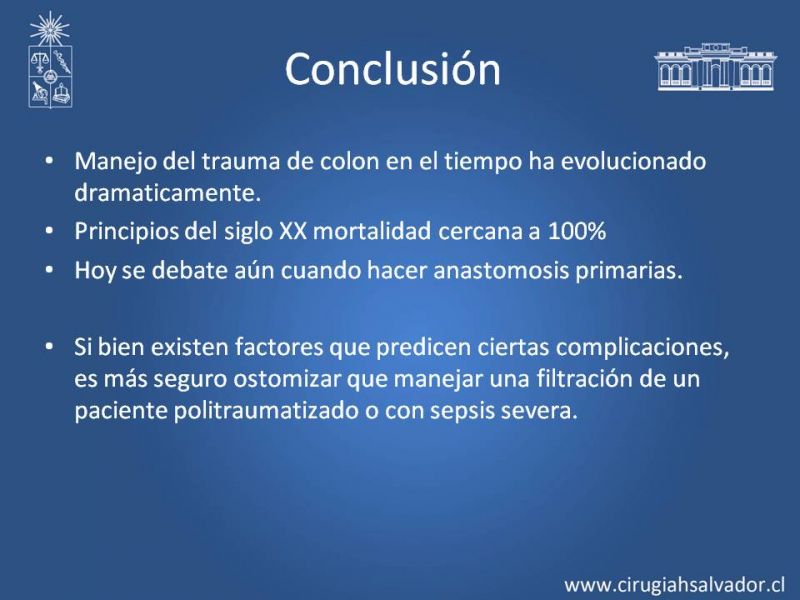 Conclusión

• Manejo del trauma de colon en el tiempo ha evolucionado dramaticamente.
• Principios del siglo XX mortalidad cercana a 100%
• Hoy se debate aún cuando hacer anastomosis primarias.

• Si bien existen factores que predicen ciertas complicaciones, es más seguro ostomizar que manejar una filtración de un paciente politraumatizado o con sepsis severa.

www.cirugiahsalvador.cl